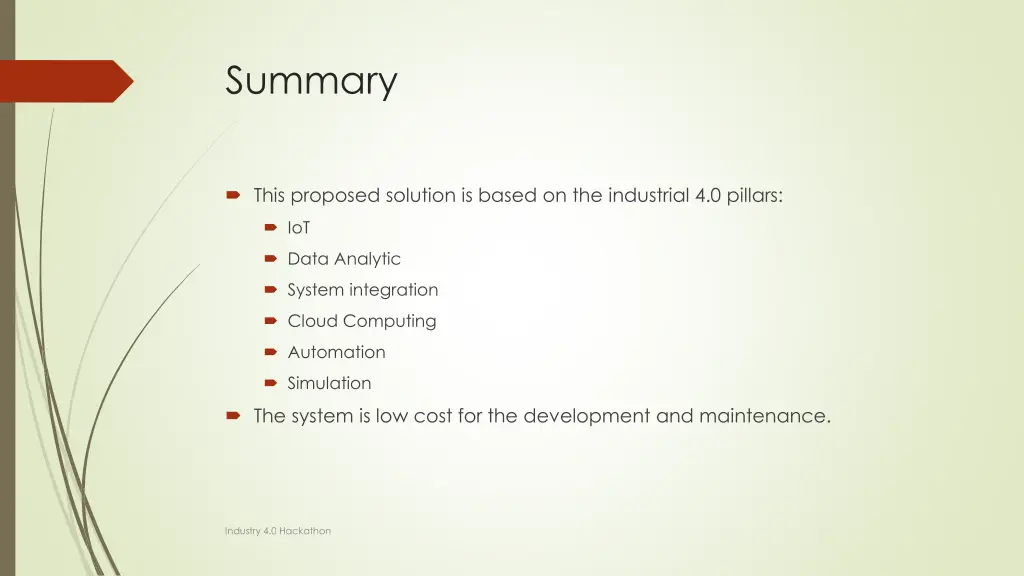 Summary

This proposed solution is based on the industrial 4.0 pillars:

IoT

Data Analytic

System integration

Cloud Computing

Automation

Simulation

The system is low cost for the development and maintenance.

Industry 4.0 Hackathon